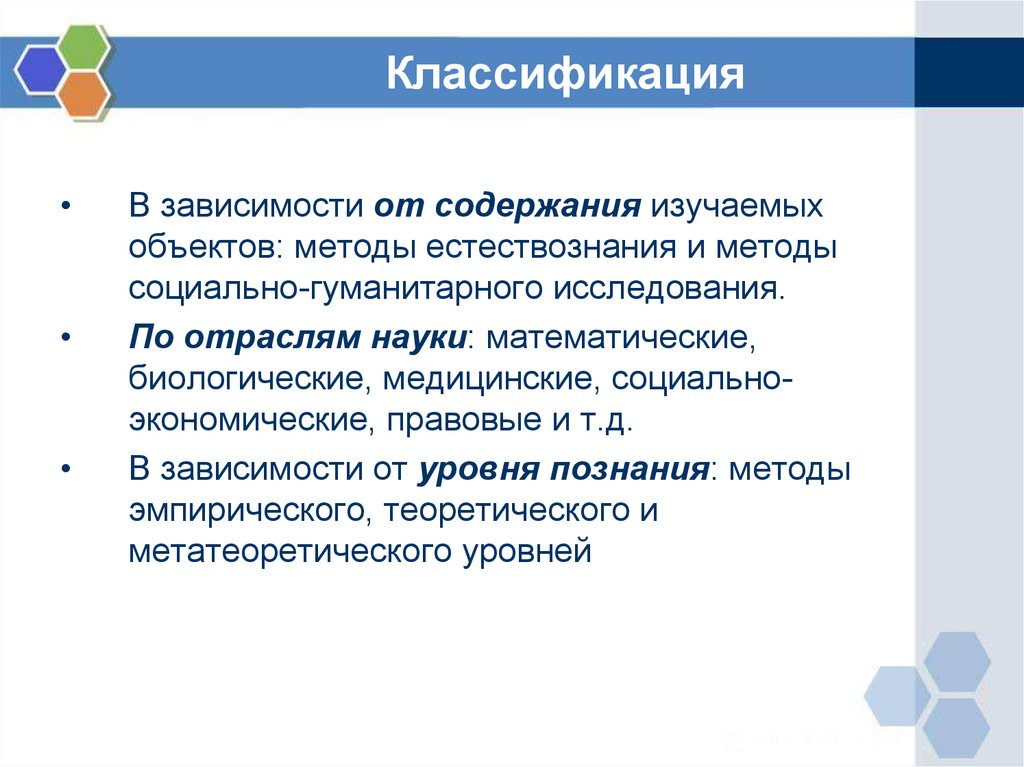 Классификация

• В зависимости от содержания изучаемых объектов: методы естествознания и методы социально-гуманитарного исследования.

• По отраслям науки: математические, биологические, медицинские, социально-экономические, правовые и т.д.

• В зависимости от уровня познания: методы эмпирического, теоретического и метатеоретического уровней